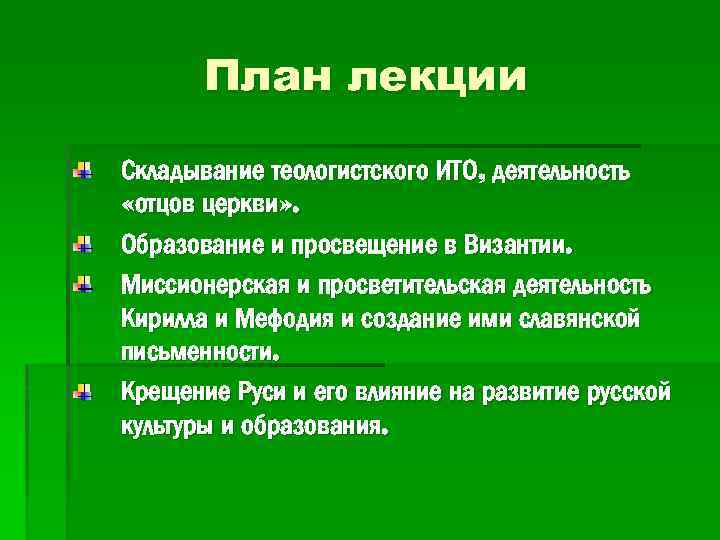 План лекции

Складывание теологистского ИТО, деятельность «отцов церкви».

Образование и просвещение в Византии.

Миссионерская и просветительская деятельность Кирилла и Мефодия и создание ими славянской письменности.

Крещение Руси и его влияние на развитие русской культуры и образования.